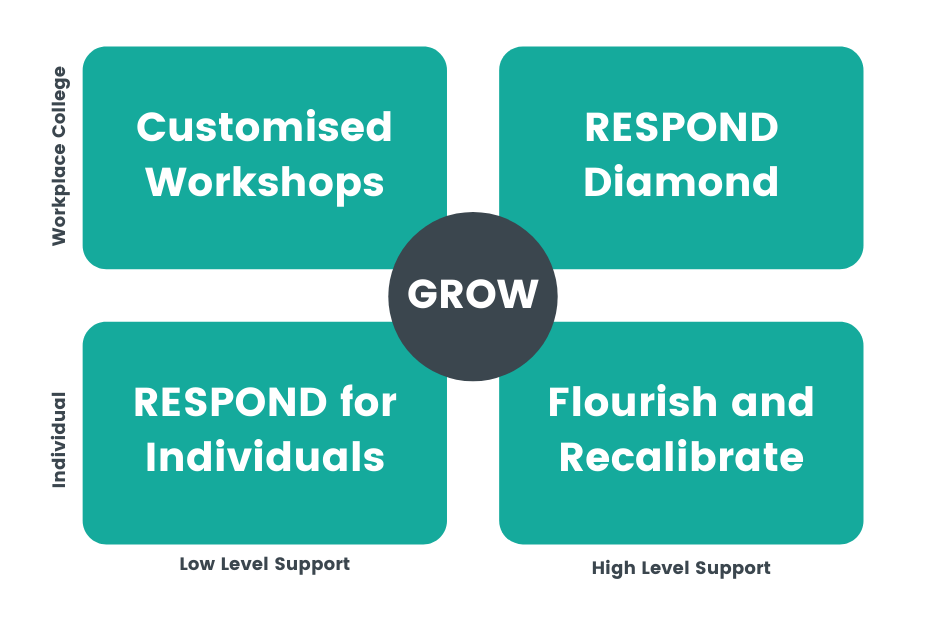 Workplace College

Customised Workshops

RESPOND Diamond

GROW

Individual

RESPOND for Individuals

Flourish and Recalibrate

Low Level Support

High Level Support